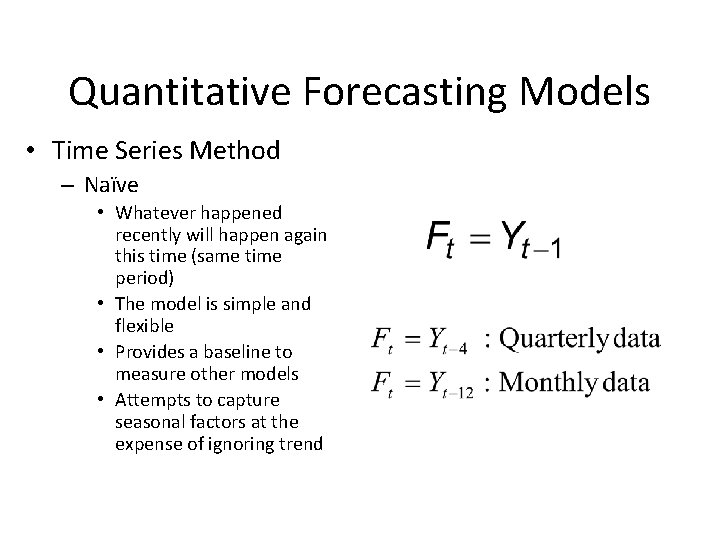 Quantitative Forecasting Models

• Time Series Method

– Naïve

• Whatever happened recently will happen again this time (same time period)

• The model is simple and flexible

• Provides a baseline to measure other models

• Attempts to capture seasonal factors at the expense of ignoring trend

$F_t = Y_{t-1}$

$F_t = Y_{t-4}$ : Quarterly data

$F_t = Y_{t-12}$ : Monthly data